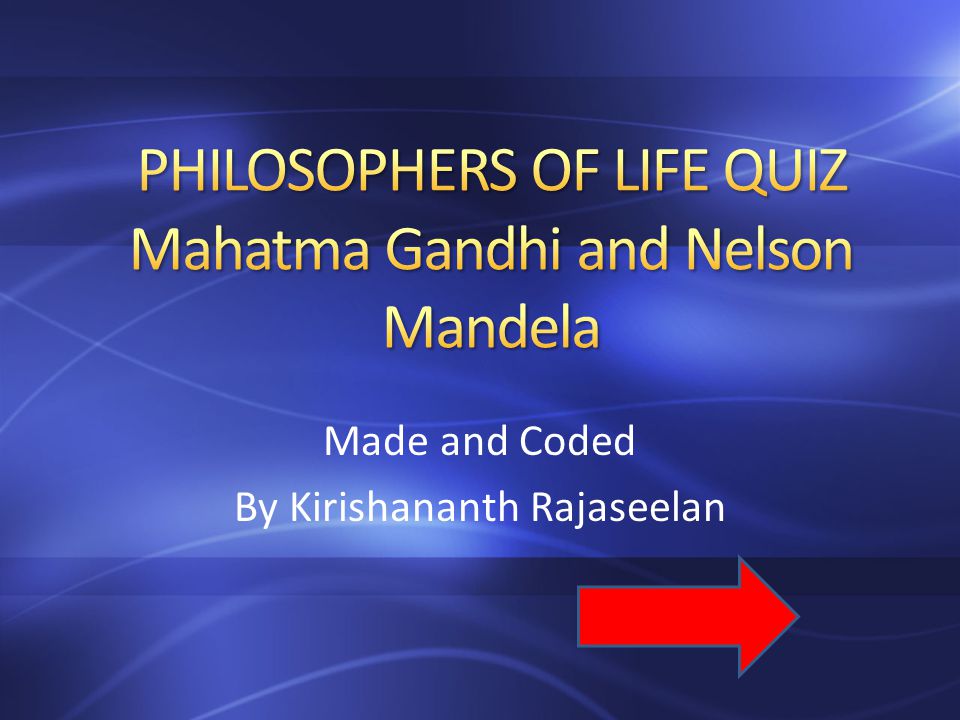 PHILOSOPHERS OF LIFE QUIZ
Mahatma Gandhi and Nelson Mandela

Made and Coded
By Kirishananth Rajaseelan